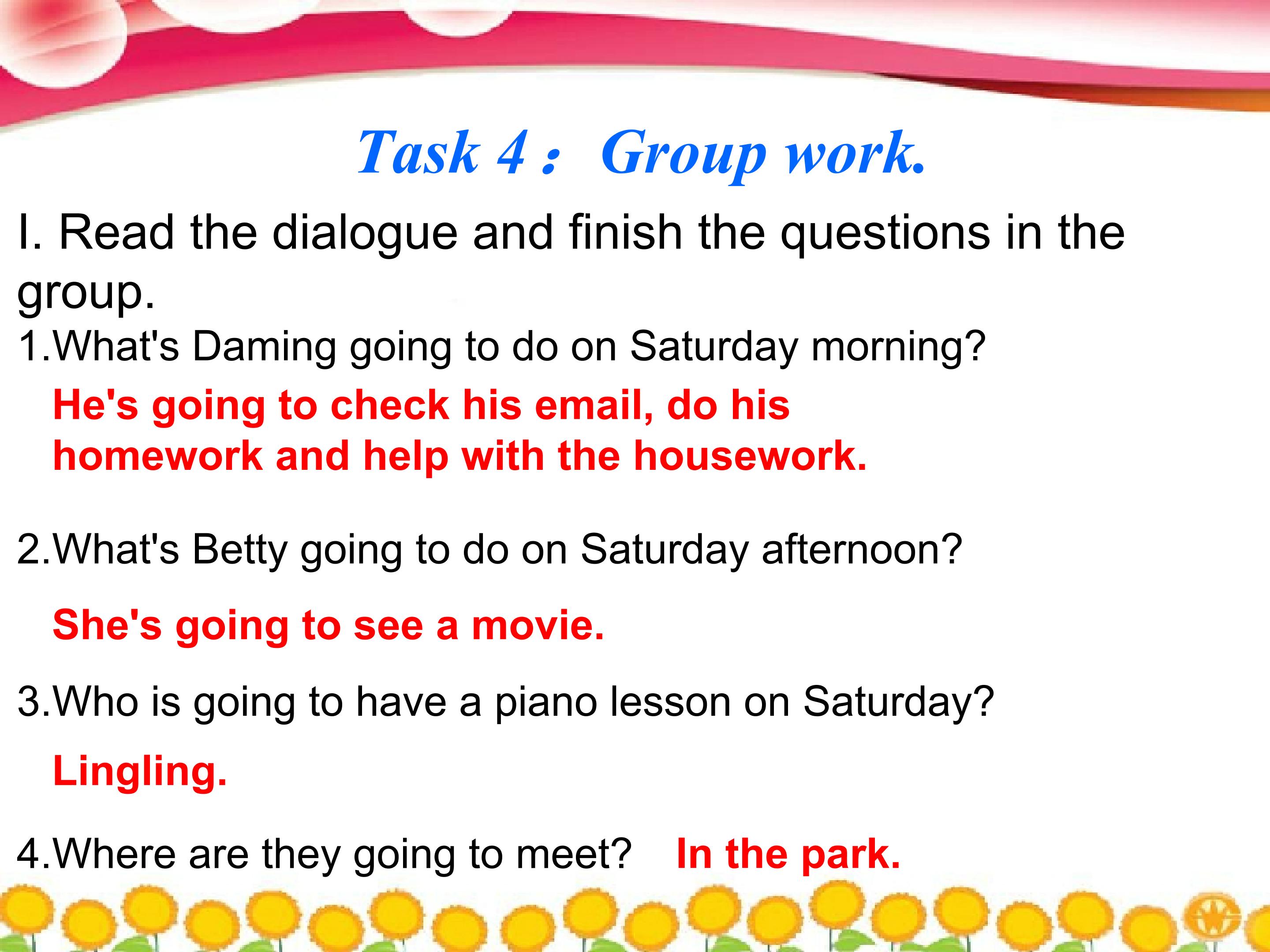 Task 4： Group work.

I. Read the dialogue and finish the questions in the group.

1.What's Daming going to do on Saturday morning?

He's going to check his email, do his homework and help with the housework.

2.What's Betty going to do on Saturday afternoon?

She's going to see a movie.

3.Who is going to have a piano lesson on Saturday?

Lingling.

4.Where are they going to meet? In the park.